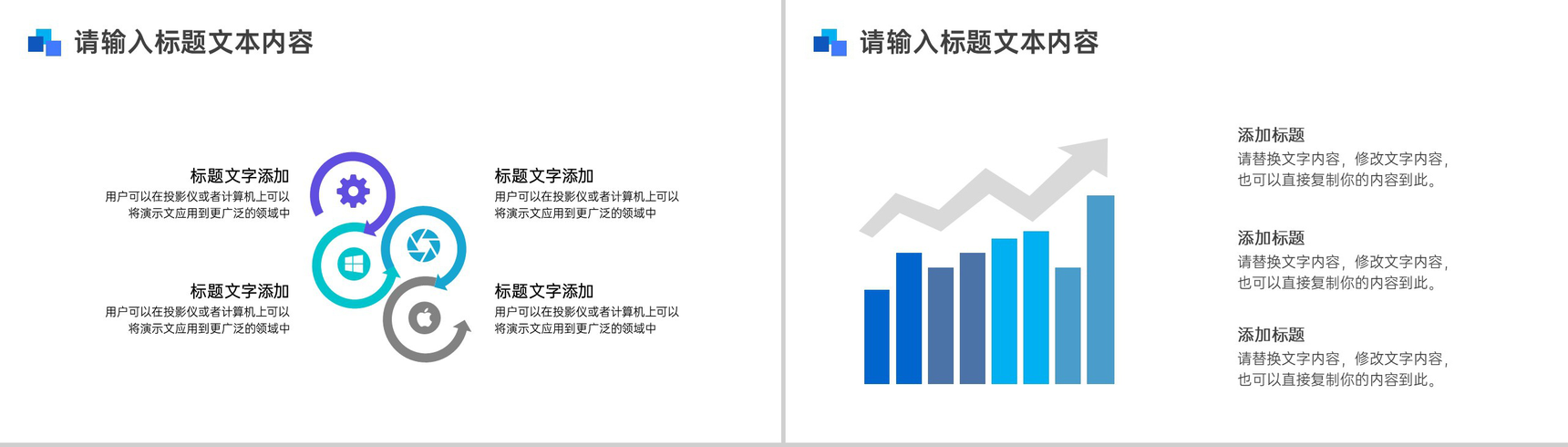 请输入标题文本内容

标题文字添加
用户可以在投影仪或者计算机上可以将演示文应用到更广泛的领域中

标题文字添加
用户可以在投影仪或者计算机上可以将演示文应用到更广泛的领域中

标题文字添加
用户可以在投影仪或者计算机上可以将演示文应用到更广泛的领域中

标题文字添加
用户可以在投影仪或者计算机上可以将演示文应用到更广泛的领域中

请输入标题文本内容

添加标题
请替换文字内容，修改文字内容，也可以直接复制你的内容到此。

添加标题
请替换文字内容，修改文字内容，也可以直接复制你的内容到此。

添加标题
请替换文字内容，修改文字内容，也可以直接复制你的内容到此。